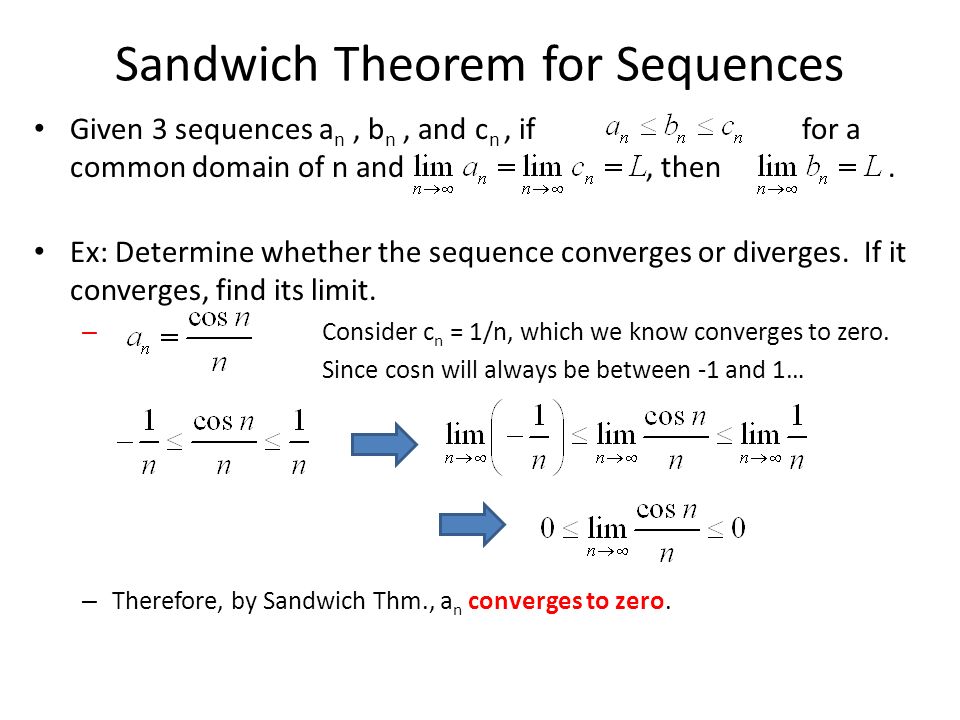 Sandwich Theorem for Sequences

• Given 3 sequences $a_n$ , $b_n$ , and $c_n$ , if $a_n \le b_n \le c_n$ for a common domain of n and $\lim_{n\to\infty} a_n = \lim_{n\to\infty} c_n = L$, then $\lim_{n\to\infty} b_n = L$ .

• Ex: Determine whether the sequence converges or diverges. If it converges, find its limit.

– $a_n = \frac{\cos n}{n}$ Consider $c_n$ = 1/n, which we know converges to zero. Since cosn will always be between -1 and 1…

$-\frac{1}{n} \le \frac{\cos n}{n} \le \frac{1}{n}$ $\lim_{n\to\infty}\left(-\frac{1}{n}\right) \le \lim_{n\to\infty}\frac{\cos n}{n} \le \lim_{n\to\infty}\frac{1}{n}$

$0 \le \lim_{n\to\infty}\frac{\cos n}{n} \le 0$

– Therefore, by Sandwich Thm., $a_n$ converges to zero.